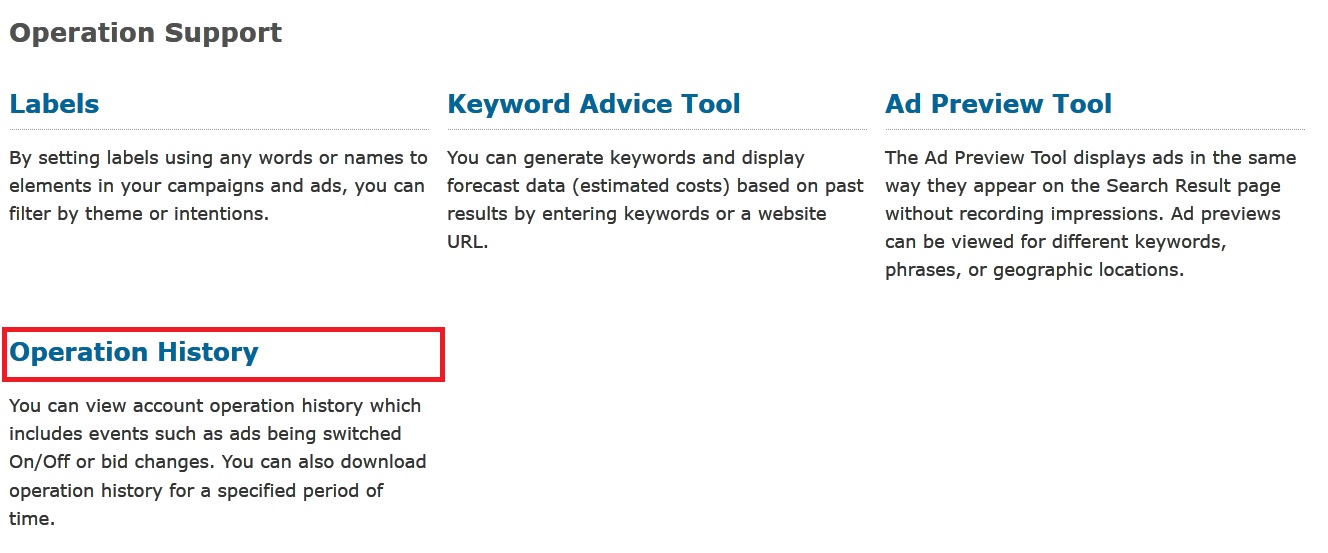 Operation Support

Labels

By setting labels using any words or names to elements in your campaigns and ads, you can filter by theme or intentions.

Keyword Advice Tool

You can generate keywords and display forecast data (estimated costs) based on past results by entering keywords or a website URL.

Ad Preview Tool

The Ad Preview Tool displays ads in the same way they appear on the Search Result page without recording impressions. Ad previews can be viewed for different keywords, phrases, or geographic locations.

Operation History

You can view account operation history which includes events such as ads being switched On/Off or bid changes. You can also download operation history for a specified period of time.